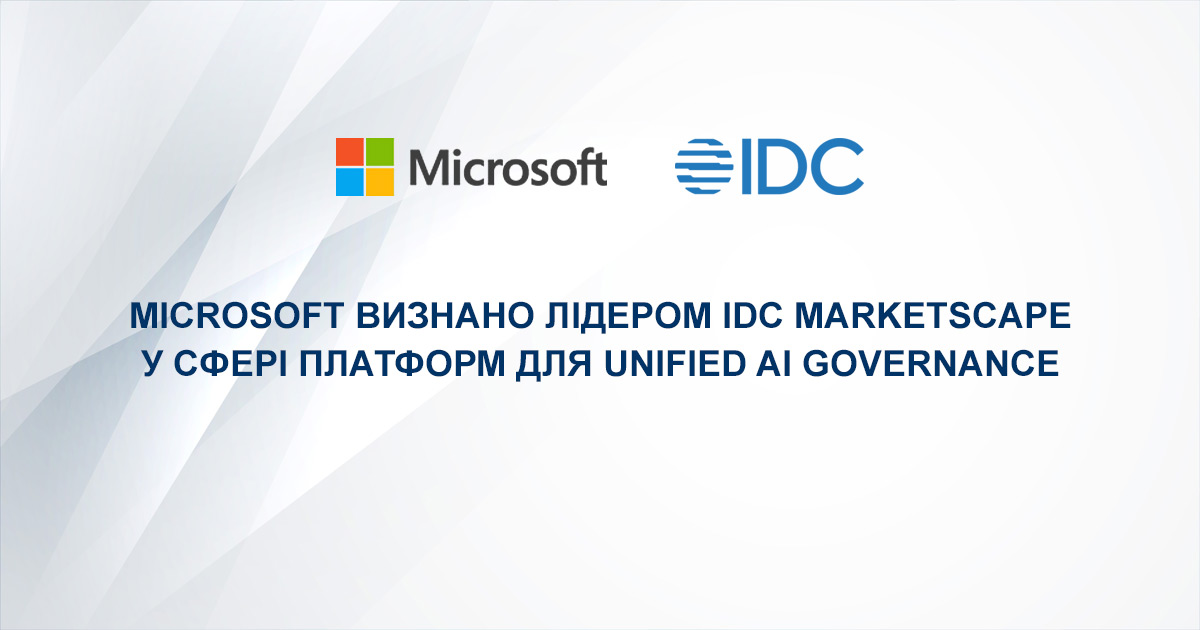 Microsoft IDC

MICROSOFT ВИЗНАНО ЛІДЕРОМ IDC MARKETSCAPE У СФЕРІ ПЛАТФОРМ ДЛЯ UNIFIED AI GOVERNANCE